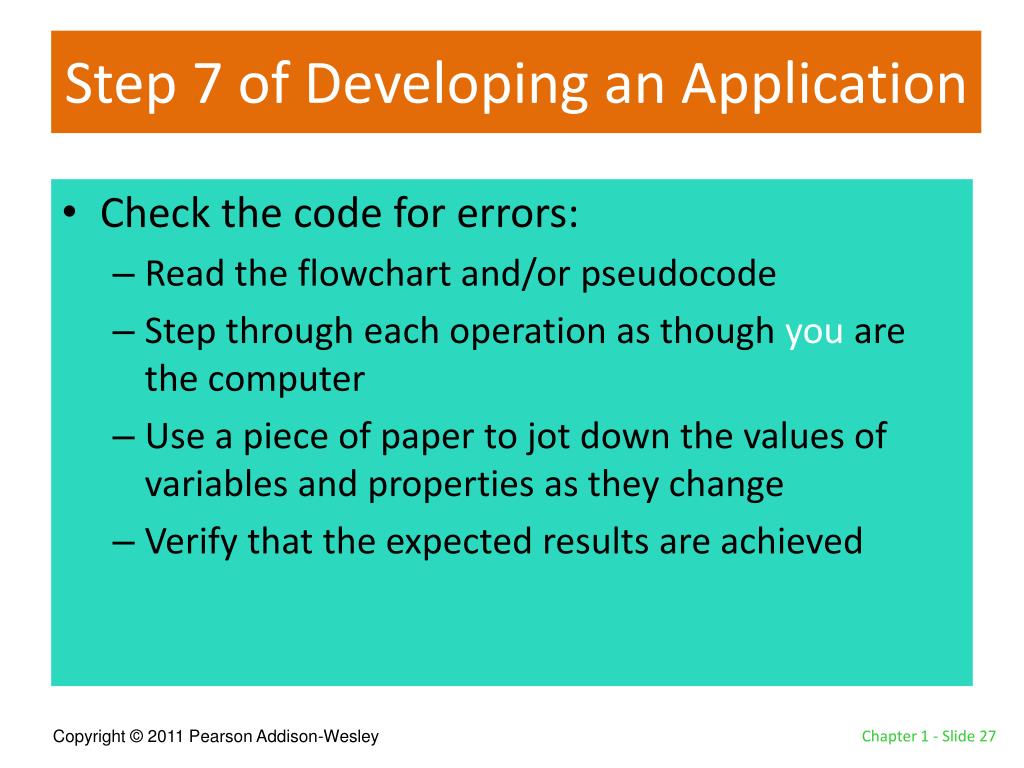 Step 7 of Developing an Application

• Check the code for errors:
– Read the flowchart and/or pseudocode
– Step through each operation as though you are the computer
– Use a piece of paper to jot down the values of variables and properties as they change
– Verify that the expected results are achieved

Copyright © 2011 Pearson Addison-Wesley

Chapter 1 - Slide 27